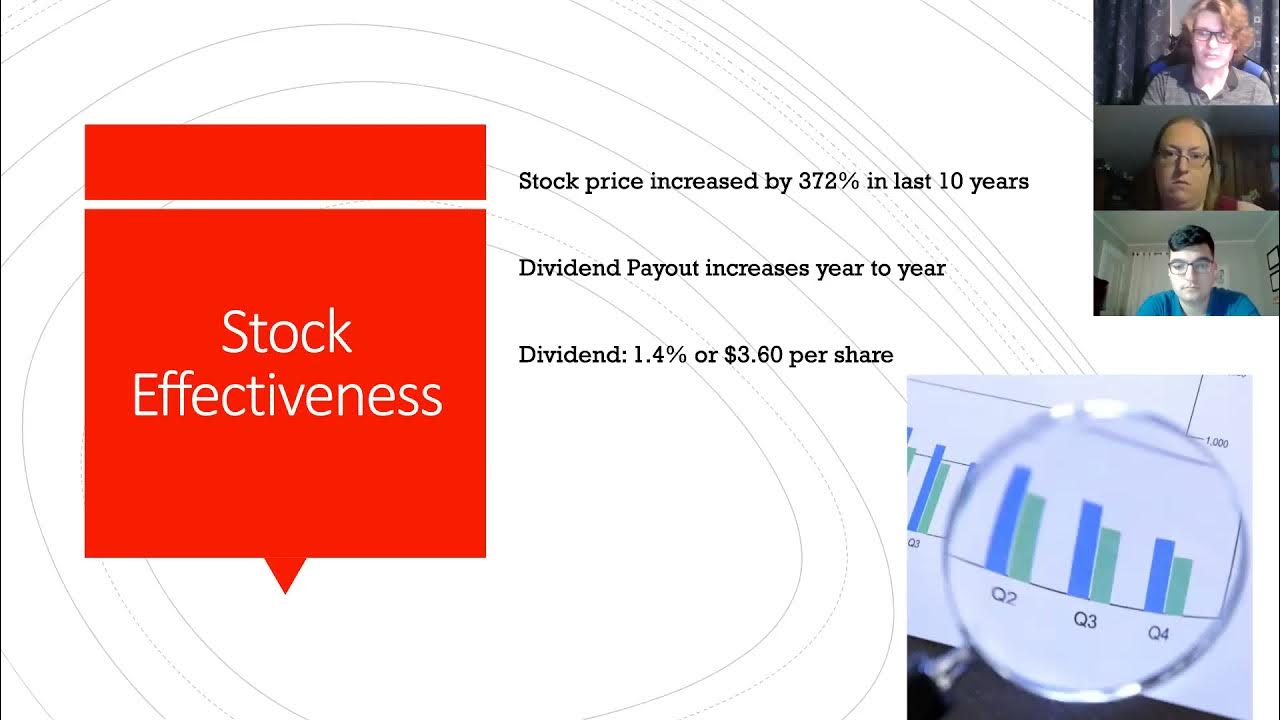 Stock Effectiveness

Stock price increased by 372% in last 10 years

Dividend Payout increases year to year

Dividend: 1.4% or $3.60 per share

1,000

Q3

Q2

Q3

Q4